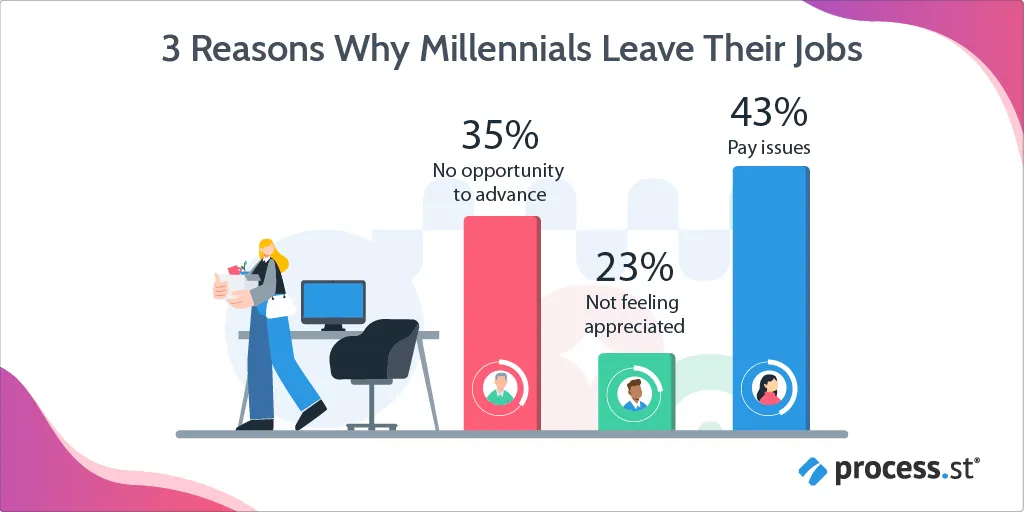 3 Reasons Why Millennials Leave Their Jobs

35%
No opportunity to advance

23%
Not feeling appreciated

43%
Pay issues

process.st®